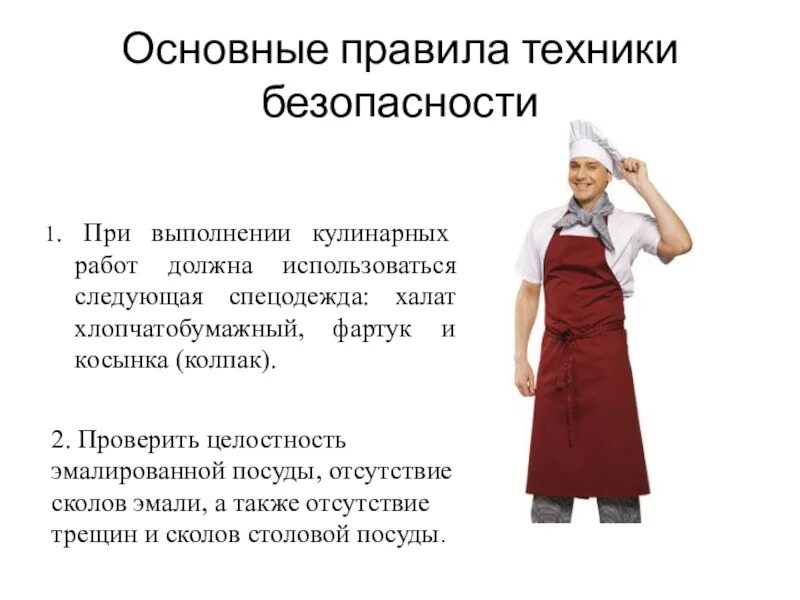 Основные правила техники безопасности

1. При выполнении кулинарных работ должна использоваться следующая спецодежда: халат хлопчатобумажный, фартук и косынка (колпак).

2. Проверить целостность эмалированной посуды, отсутствие сколов эмали, а также отсутствие трещин и сколов столовой посуды.